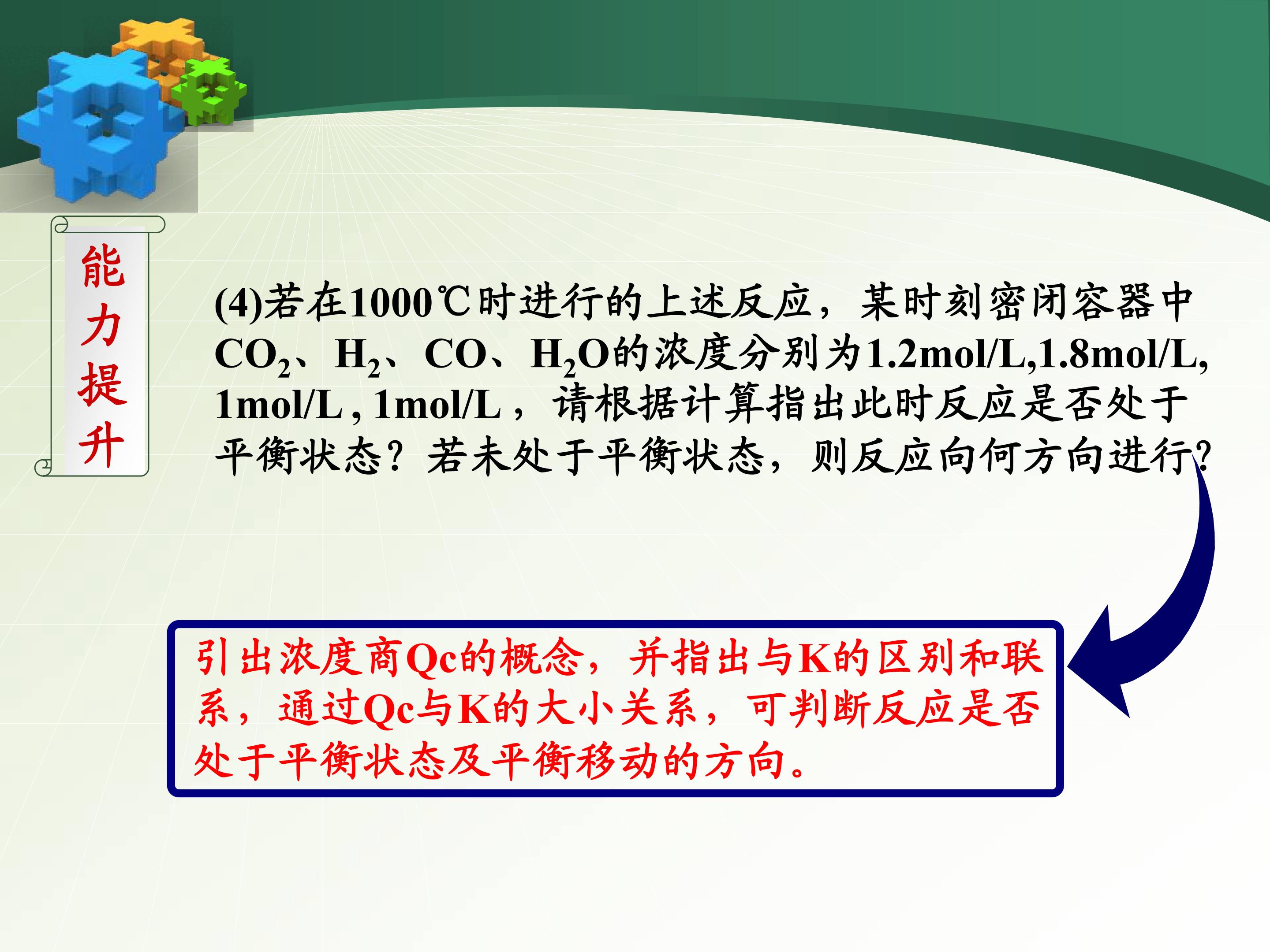 能力提升

(4)若在1000℃时进行的上述反应，某时刻密闭容器中$CO_2$、$H_2$、CO、$H_2O$的浓度分别为1.2mol/L,1.8mol/L, 1mol/L , 1mol/L ，请根据计算指出此时反应是否处于平衡状态？若未处于平衡状态，则反应向何方向进行?

引出浓度商Qc的概念，并指出与K的区别和联系，通过Qc与K的大小关系，可判断反应是否处于平衡状态及平衡移动的方向。